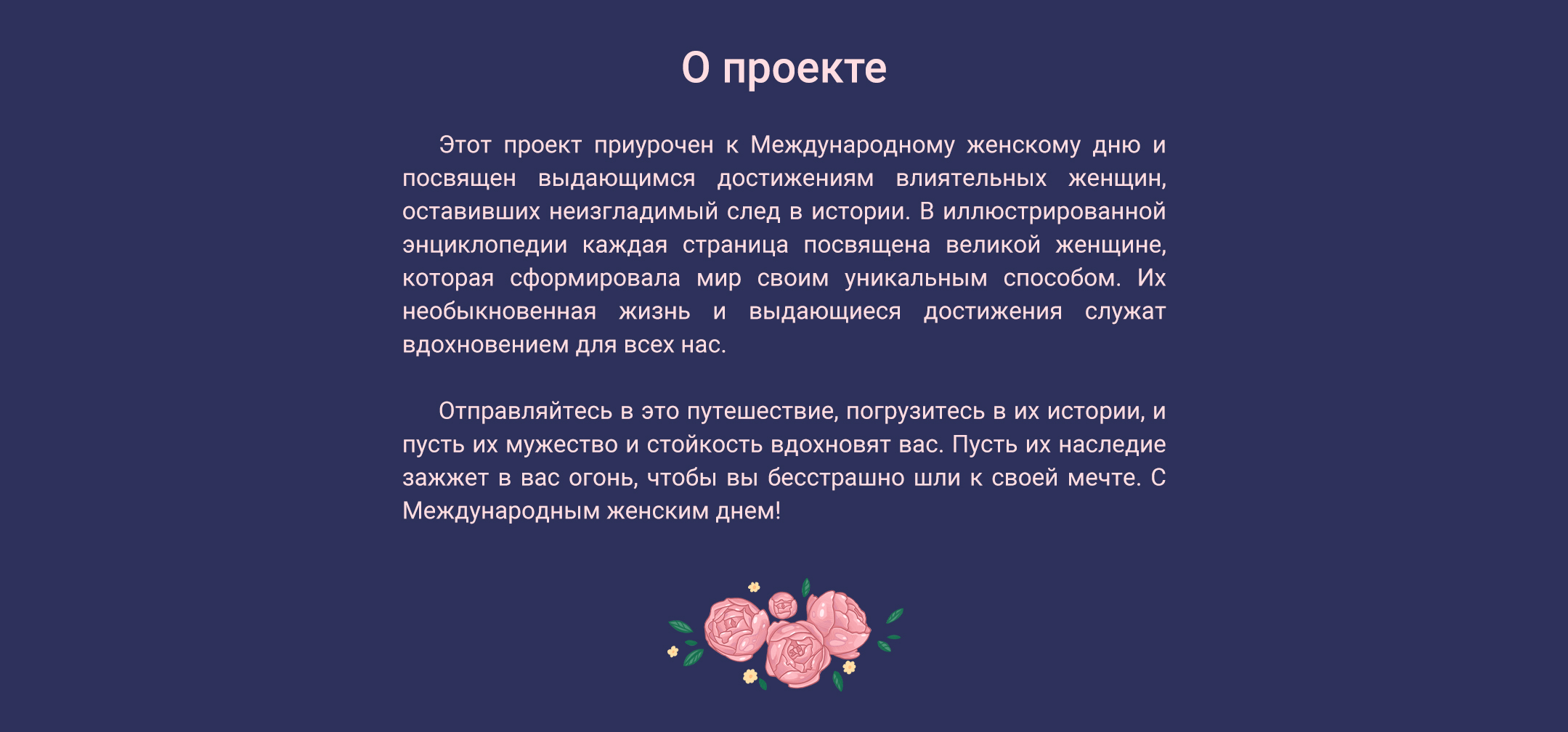 О проекте

Этот проект приурочен к Международному женскому дню и посвящен выдающимся достижениям влиятельных женщин, оставивших неизгладимый след в истории. В иллюстрированной энциклопедии каждая страница посвящена великой женщине, которая сформировала мир своим уникальным способом. Их необыкновенная жизнь и выдающиеся достижения служат вдохновением для всех нас.

Отправляйтесь в это путешествие, погрузитесь в их истории, и пусть их мужество и стойкость вдохновят вас. Пусть их наследие зажжет в вас огонь, чтобы вы бесстрашно шли к своей мечте. С Международным женским днем!